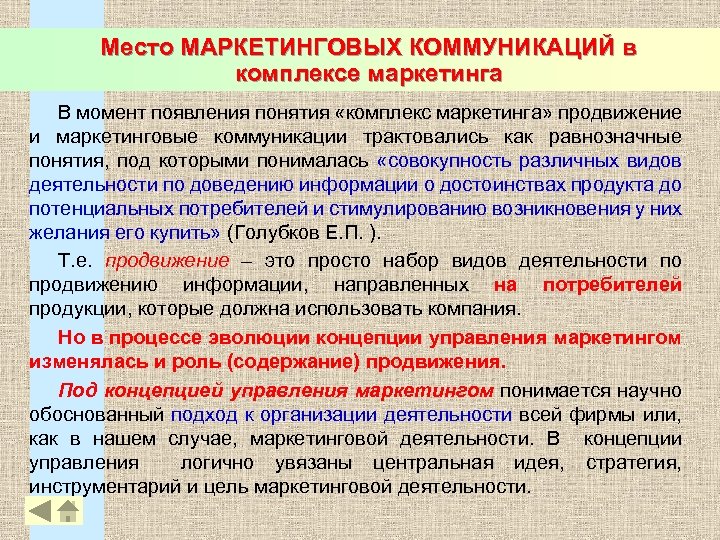 Место МАРКЕТИНГОВЫХ КОММУНИКАЦИЙ в комплексе маркетинга

В момент появления понятия «комплекс маркетинга» продвижение и маркетинговые коммуникации трактовались как равнозначные понятия, под которыми понималась «совокупность различных видов деятельности по доведению информации о достоинствах продукта до потенциальных потребителей и стимулированию возникновения у них желания его купить» (Голубков Е.П. ).

Т.е. продвижение – это просто набор видов деятельности по продвижению информации, направленных на потребителей продукции, которые должна использовать компания.

Но в процессе эволюции концепции управления маркетингом изменялась и роль (содержание) продвижения.

Под концепцией управления маркетингом понимается научно обоснованный подход к организации деятельности всей фирмы или, как в нашем случае, маркетинговой деятельности. В концепции управления логично увязаны центральная идея, стратегия, инструментарий и цель маркетинговой деятельности.